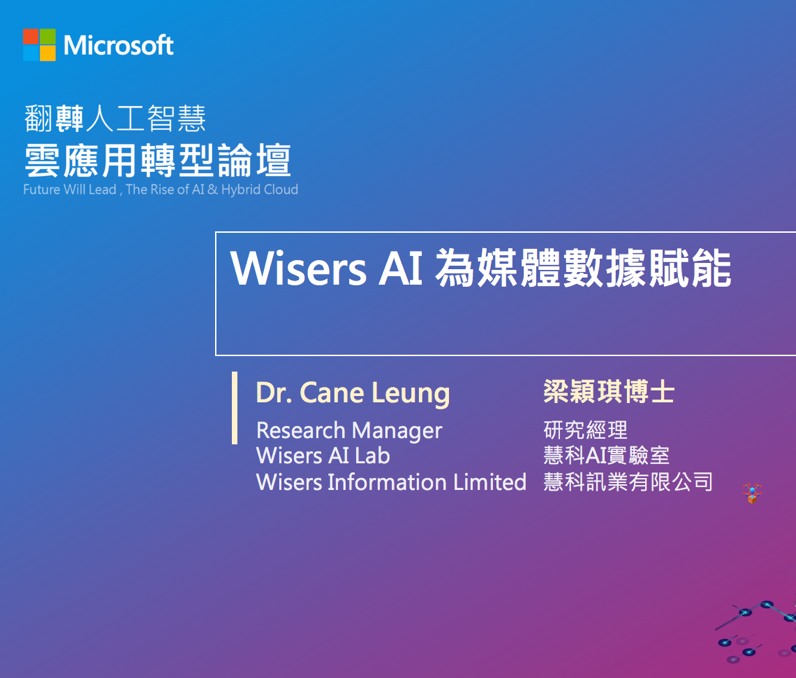 Microsoft

翻轉人工智慧
雲應用轉型論壇
Future Will Lead , The Rise of AI & Hybrid Cloud

Wisers AI 為媒體數據賦能

Dr. Cane Leung
Research Manager
Wisers AI Lab
Wisers Information Limited

梁穎琪博士
研究經理
慧科AI實驗室
慧科訊業有限公司